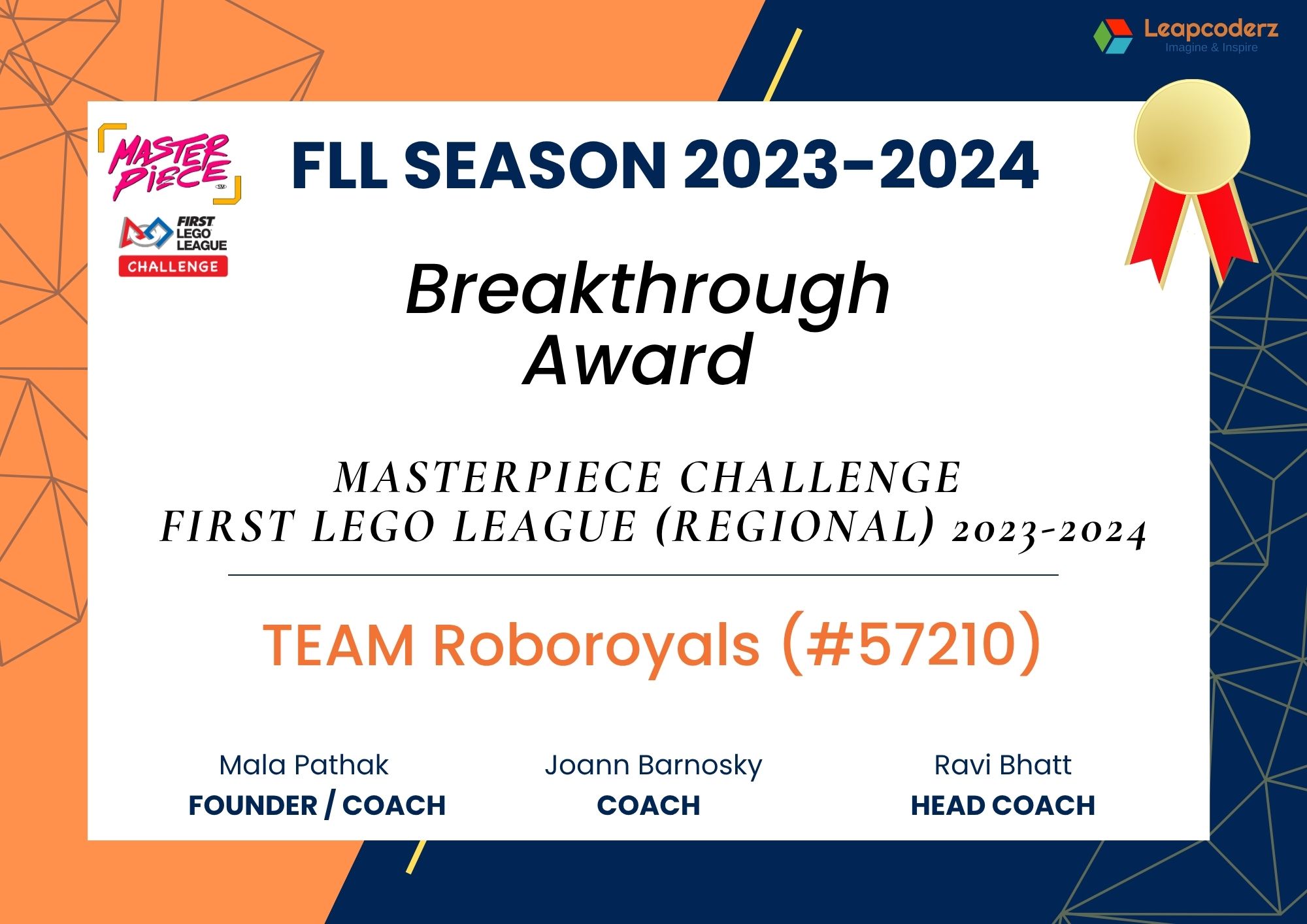 Leapcoderz
Imagine & Inspire

MASTER PIECE SM

FIRST LEGO LEAGUE
CHALLENGE

FLL SEASON 2023-2024

Breakthrough Award

MASTERPIECE CHALLENGE
FIRST LEGO LEAGUE (REGIONAL) 2023-2024

TEAM Roboroyals (#57210)

Mala Pathak
FOUNDER / COACH

Joann Barnosky
COACH

Ravi Bhatt
HEAD COACH